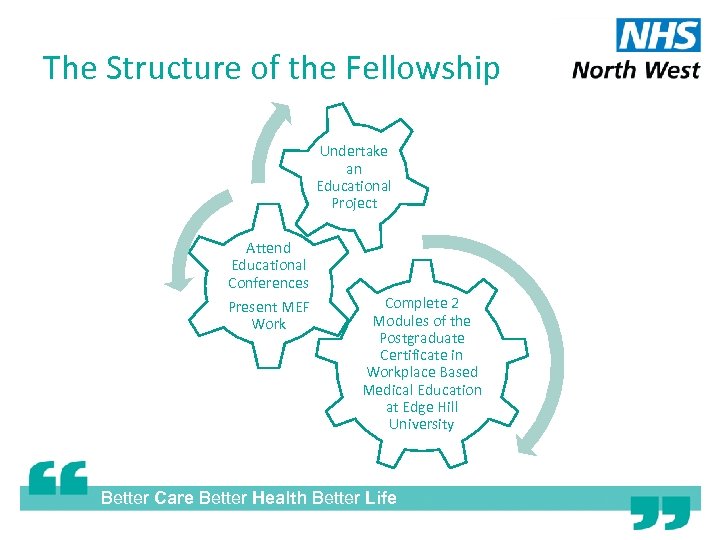 The Structure of the Fellowship

NHS
North West

Undertake an Educational Project

Attend Educational Conferences

Present MEF Work

Complete 2 Modules of the Postgraduate Certificate in Workplace Based Medical Education at Edge Hill University

Better Care Better Health Better Life